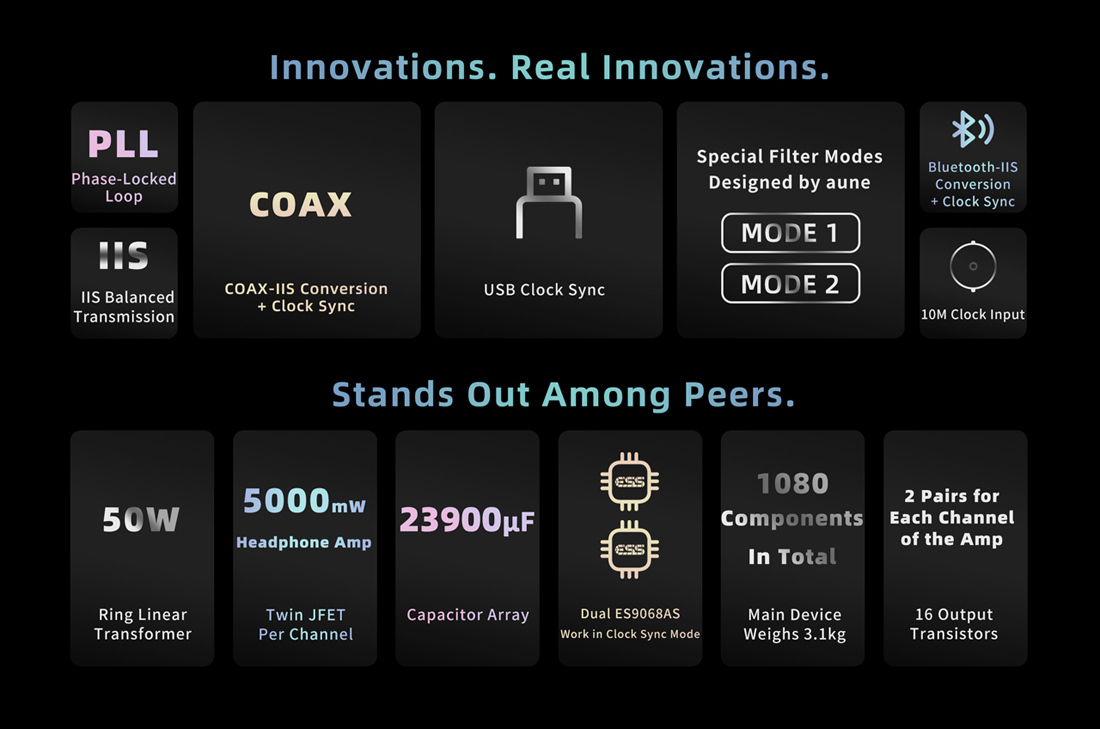 Innovations. Real Innovations.

PLL
Phase-Locked Loop

IIS
IIS Balanced Transmission

COAX
COAX-IIS Conversion + Clock Sync

USB Clock Sync

Special Filter Modes Designed by aune
MODE 1
MODE 2

Bluetooth-IIS Conversion + Clock Sync

10M Clock Input

Stands Out Among Peers.

50W
Ring Linear Transformer

5000mW
Headphone Amp
Twin JFET Per Channel

23900μF
Capacitor Array

ESS
ESS
Dual ES9068AS
Work in Clock Sync Mode

1080 Components In Total
Main Device Weighs 3.1kg

2 Pairs for Each Channel of the Amp
16 Output Transistors